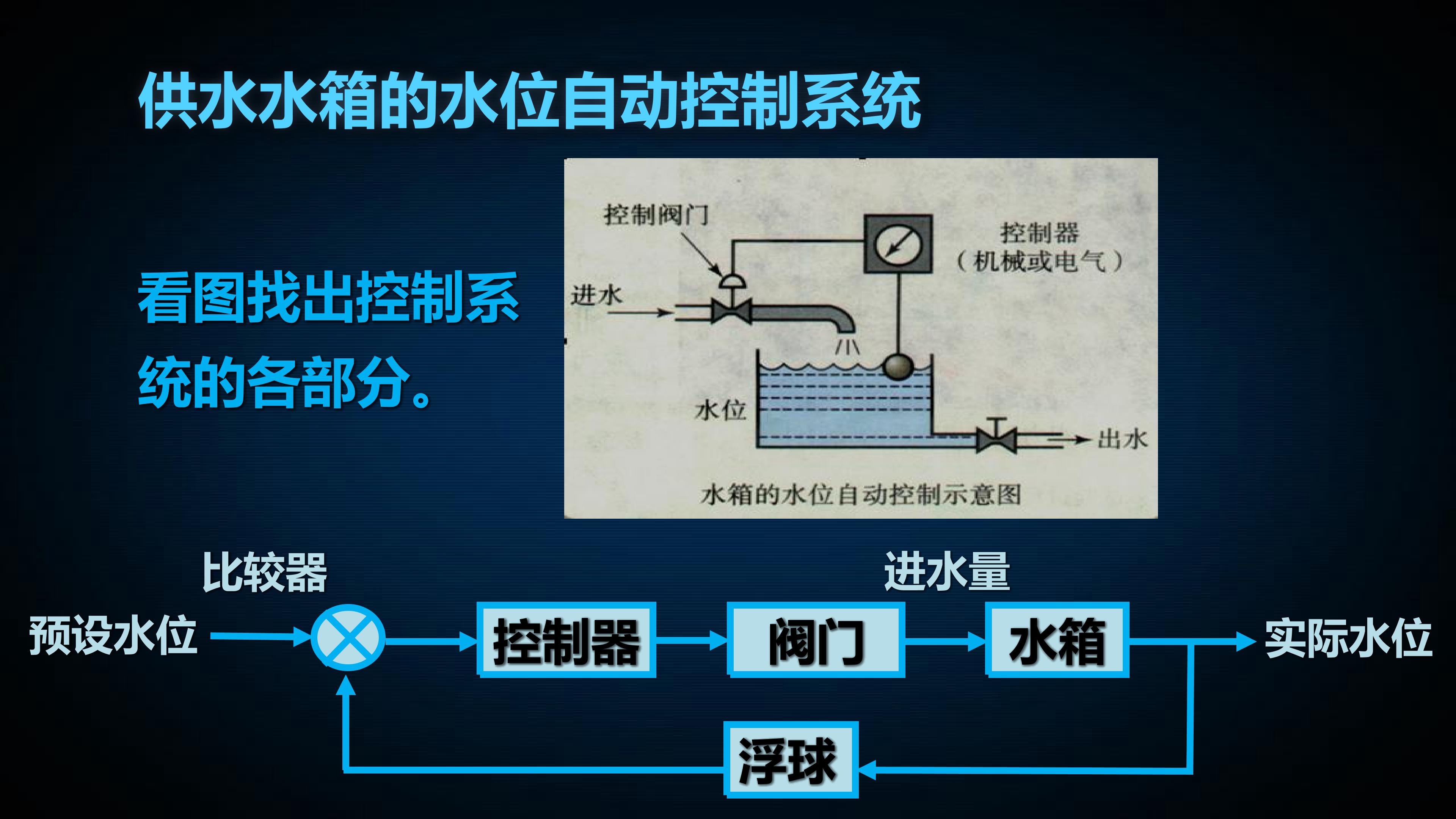 供水水箱的水位自动控制系统

看图找出控制系统的各部分。

控制阀门

控制器
（机械或电气）

进水

水位

出水

水箱的水位自动控制示意图

比较器

进水量

预设水位

控制器

阀门

水箱

实际水位

浮球